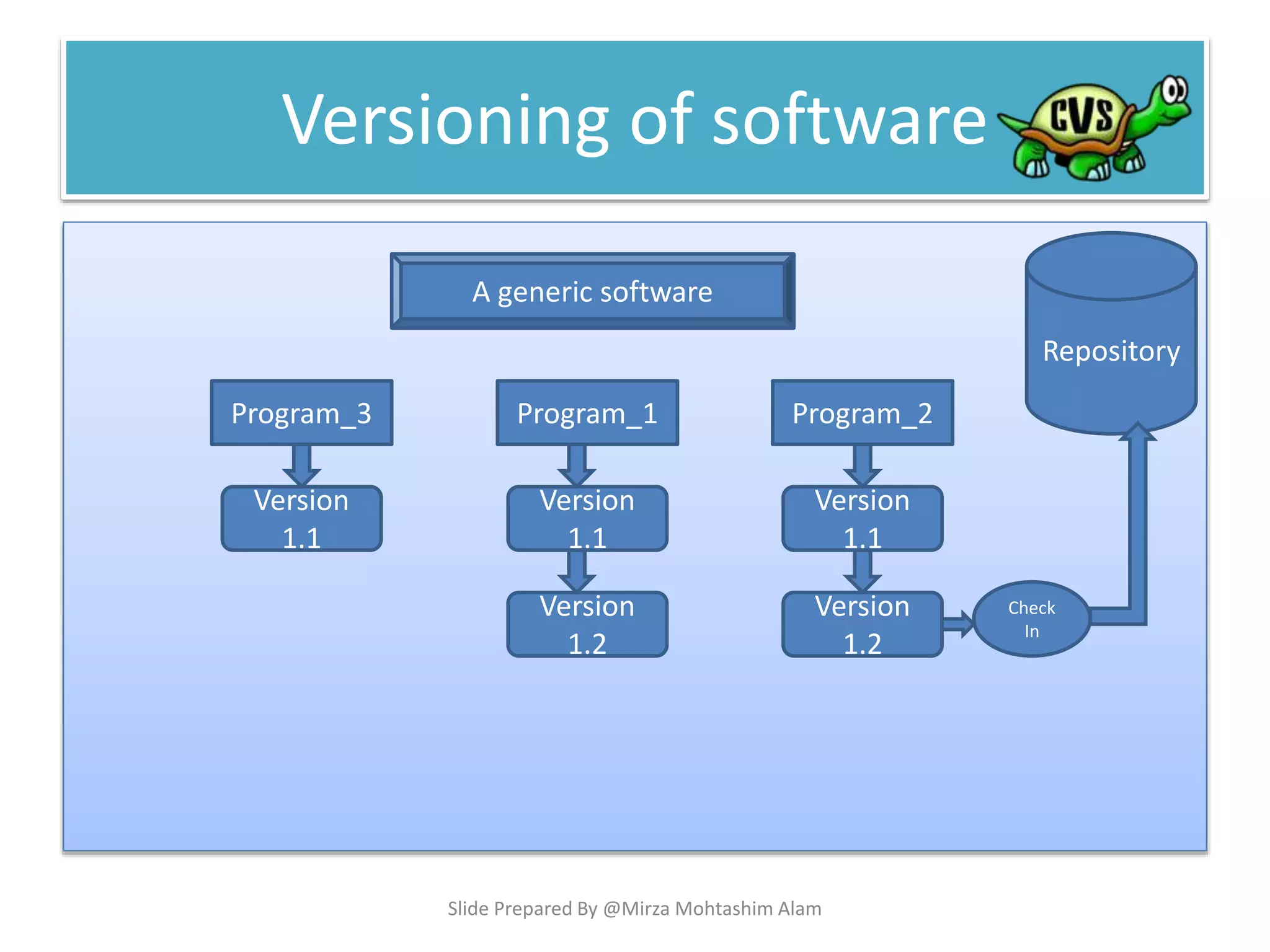 Versioning of software

CVS

A generic software

Repository

Program_3

Version 1.1

Program_1

Version 1.1

Version 1.2

Program_2

Version 1.1

Version 1.2

Check In

Slide Prepared By @Mirza Mohtashim Alam